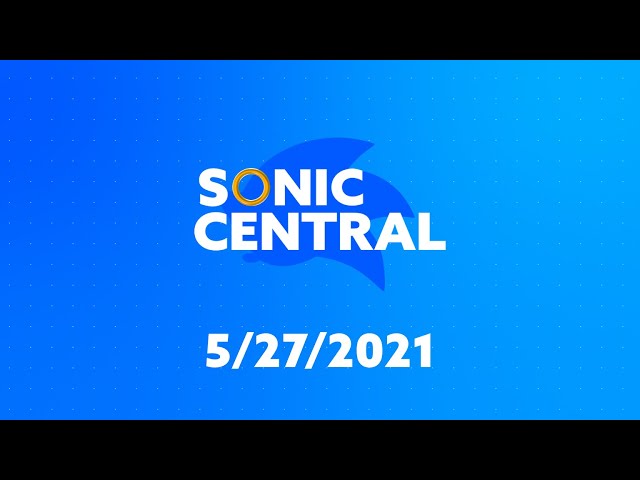 SONIC
CENTRAL

5/27/2021